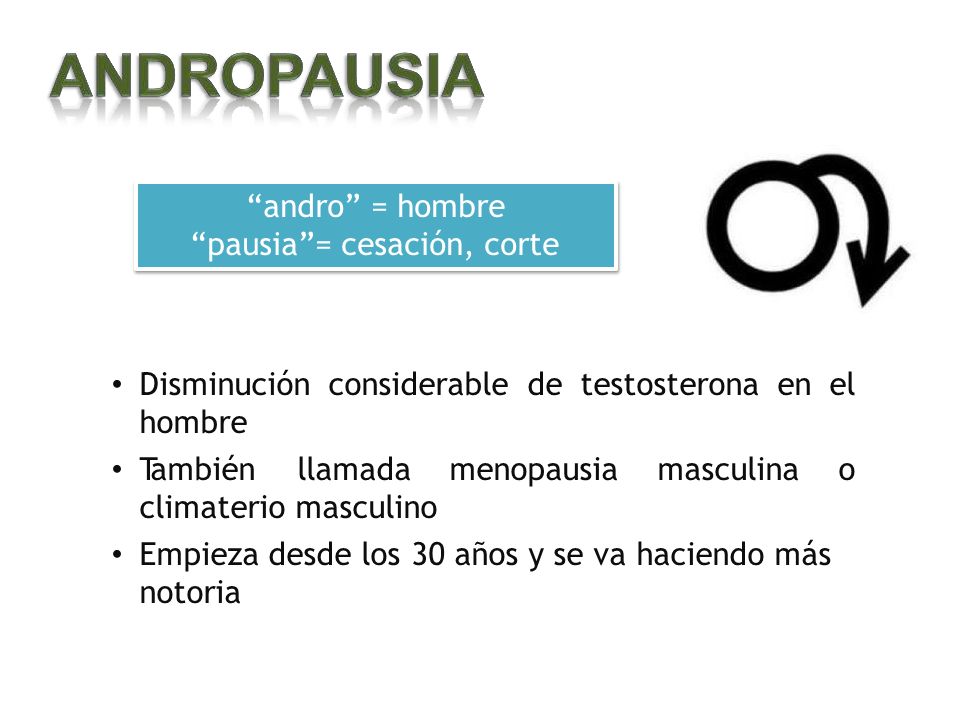 ANDROPAUSIA

“andro” = hombre
“pausia”= cesación, corte

• Disminución considerable de testosterona en el hombre
• También llamada menopausia masculina o climaterio masculino
• Empieza desde los 30 años y se va haciendo más notoria